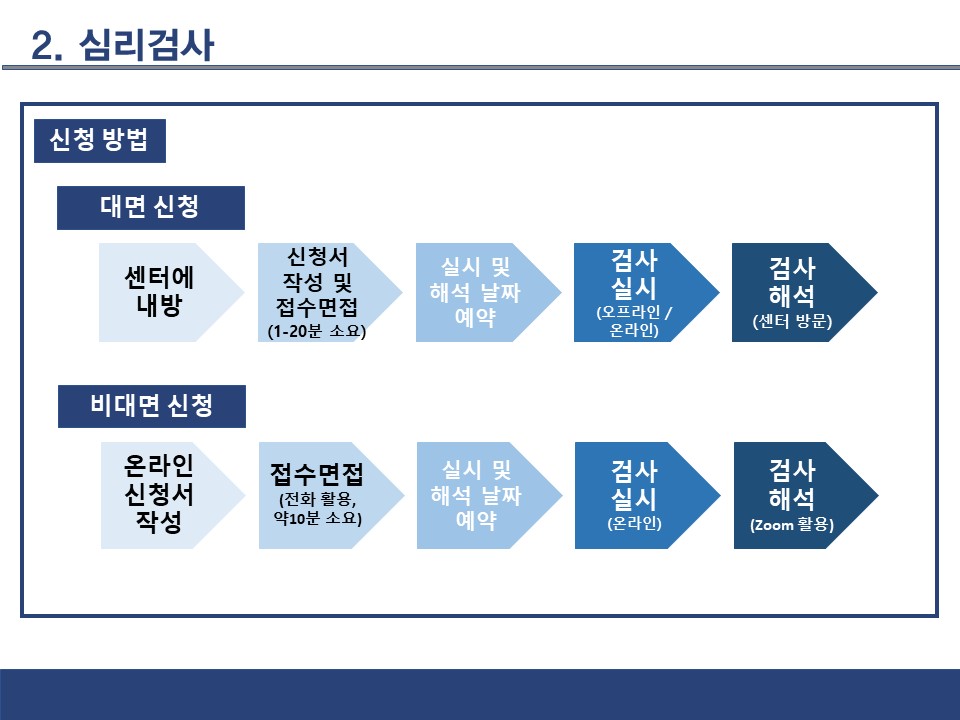 2. 심리검사

신청 방법

대면 신청

센터에 내방

신청서 작성 및 접수면접 (1-20분 소요)

실시 및 해석 날짜 예약

검사 실시 (오프라인 / 온라인)

검사 해석 (센터 방문)

비대면 신청

온라인 신청서 작성

접수면접 (전화 활용, 약10분 소요)

실시 및 해석 날짜 예약

검사 실시 (온라인)

검사 해석 (Zoom 활용)